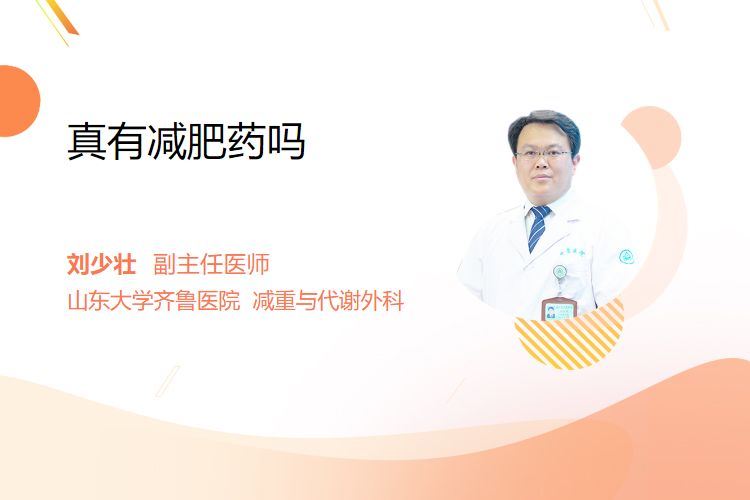 真有减肥药吗

刘少壮 副主任医师
山东大学齐鲁医院 减重与代谢外科